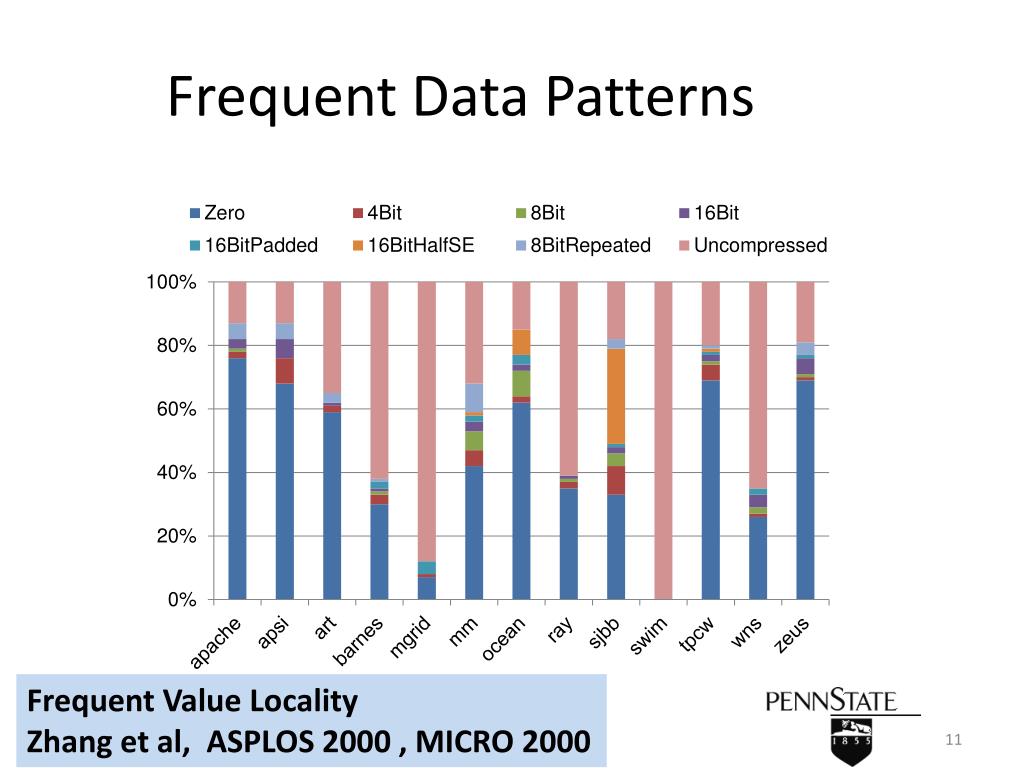 Frequent Data Patterns

Zero
4Bit
8Bit
16Bit
16BitPadded
16BitHalfSE
8BitRepeated
Uncompressed

100%
80%
60%
40%
20%
0%

apache
apsi
art
barnes
mgrid
mm
ocean
ray
sjbb
swim
tpcw
wns
zeus

Frequent Value Locality
Zhang et al, ASPLOS 2000 , MICRO 2000

PENNSTATE
1855

11